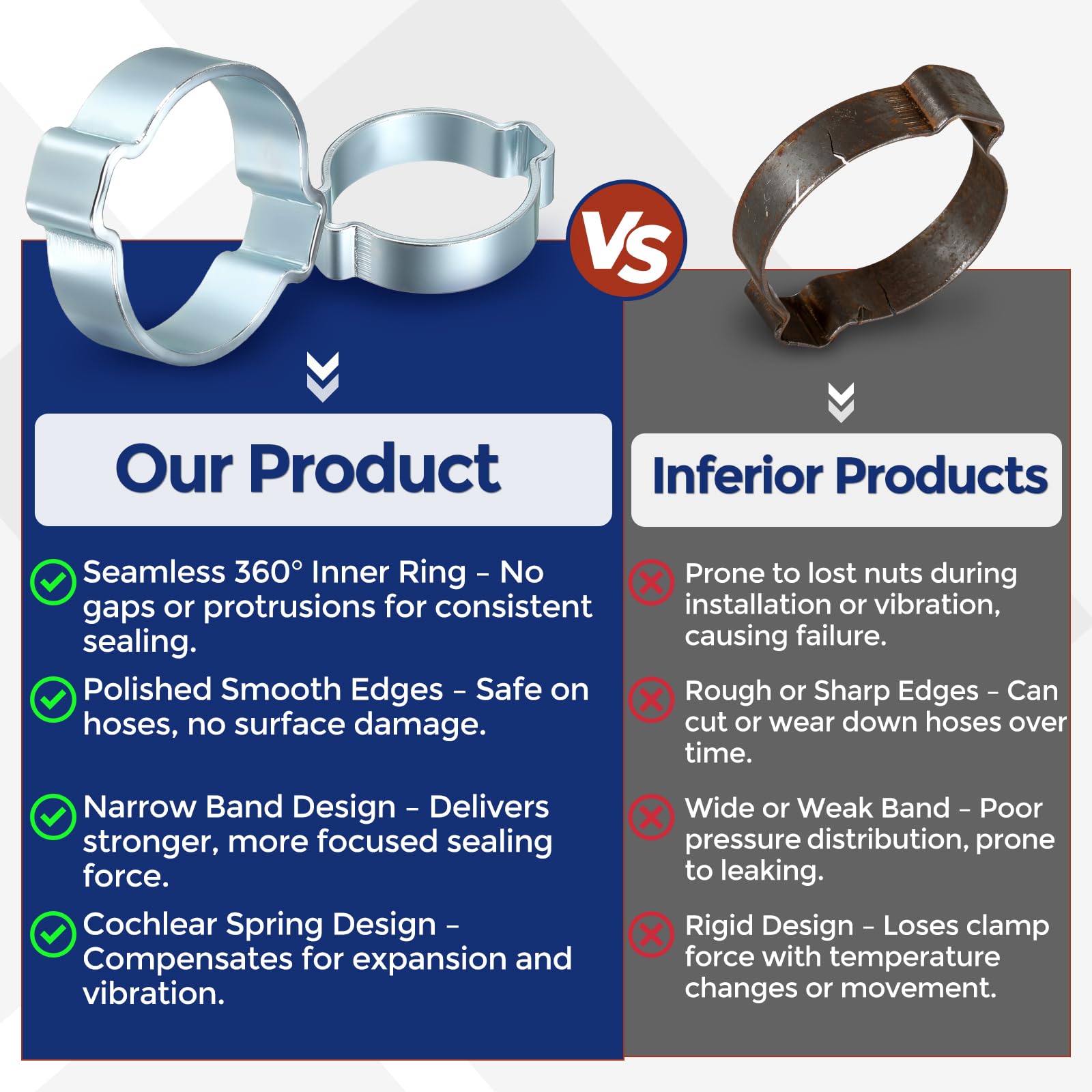 VS

Our Product

Seamless 360° Inner Ring – No gaps or protrusions for consistent sealing.

Polished Smooth Edges – Safe on hoses, no surface damage.

Narrow Band Design – Delivers stronger, more focused sealing force.

Cochlear Spring Design – Compensates for expansion and vibration.

Inferior Products

Prone to lost nuts during installation or vibration, causing failure.

Rough or Sharp Edges – Can cut or wear down hoses over time.

Wide or Weak Band – Poor pressure distribution, prone to leaking.

Rigid Design – Loses clamp force with temperature changes or movement.